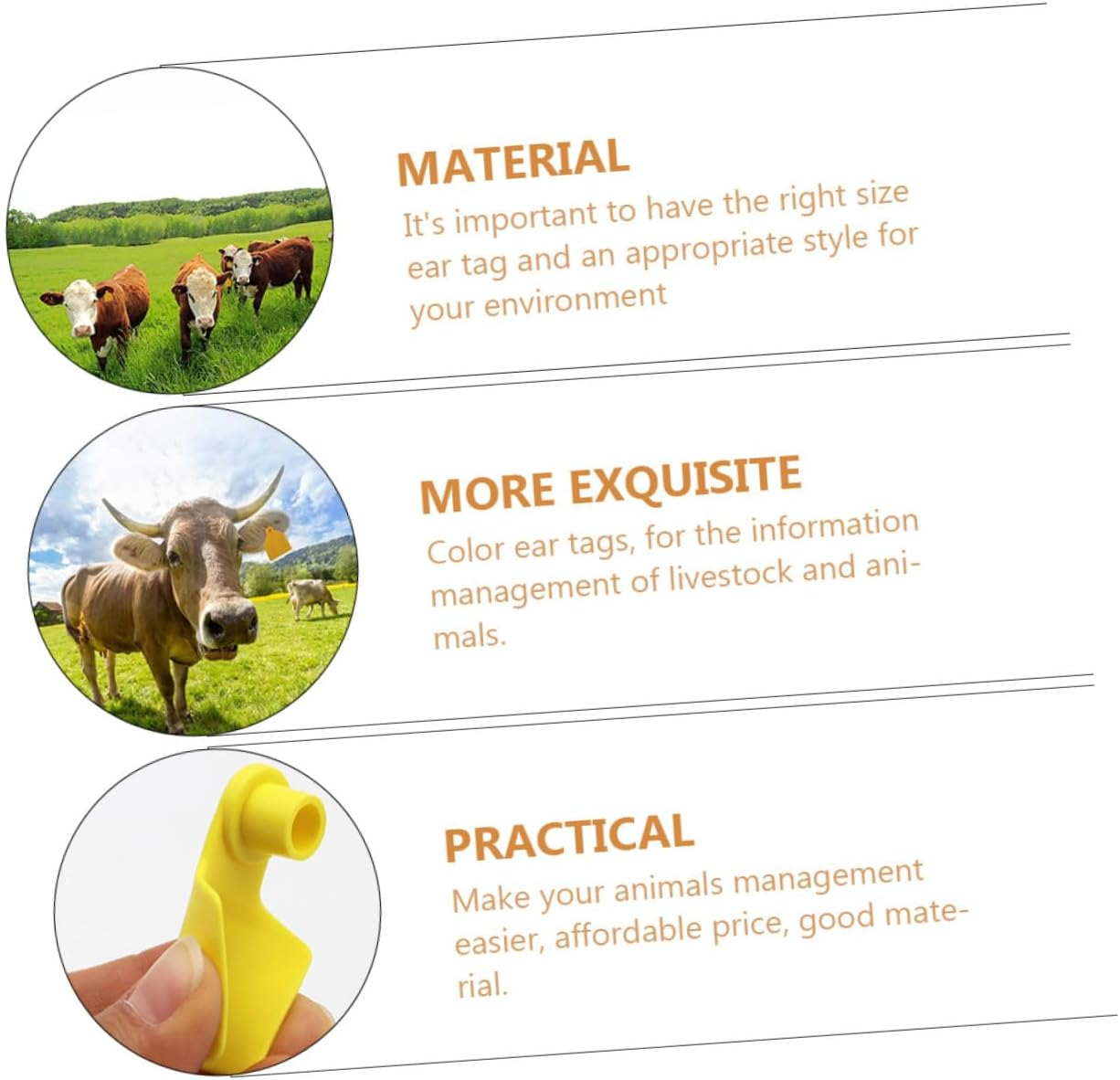 MATERIAL
It's important to have the right size ear tag and an appropriate style for your environment

MORE EXQUISITE
Color ear tags, for the information management of livestock and animals.

PRACTICAL
Make your animals management easier, affordable price, good material.